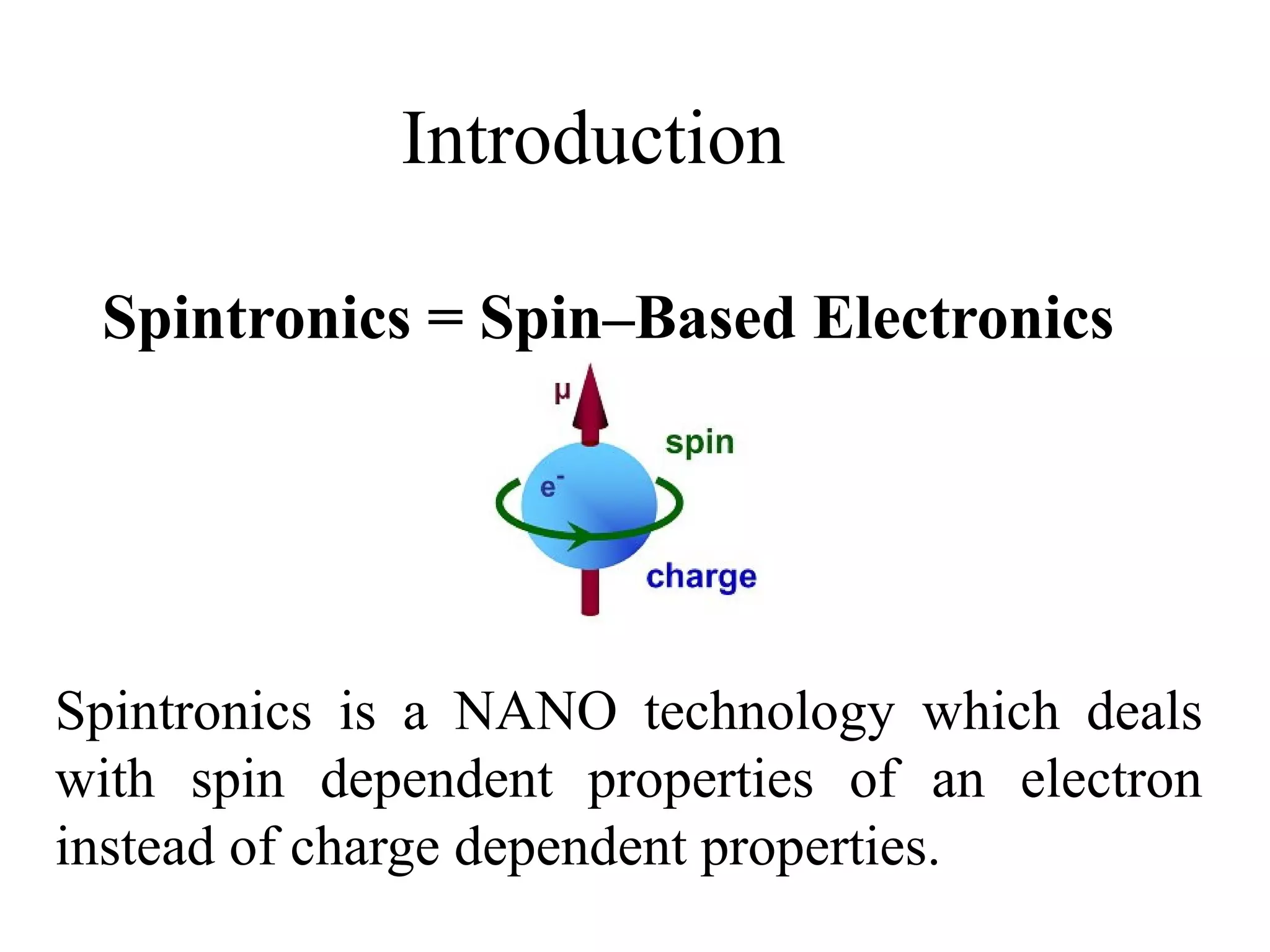 Introduction

Spintronics = Spin–Based Electronics

μ

spin

$e^-$

charge

Spintronics is a NANO technology which deals with spin dependent properties of an electron instead of charge dependent properties.